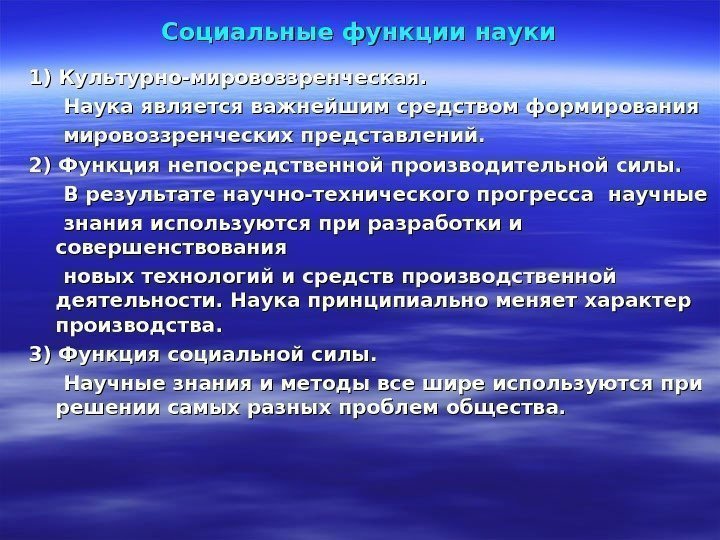 Социальные функции науки

1) Культурно-мировоззренческая.

Наука является важнейшим средством формирования мировоззренческих представлений.

2) Функция непосредственной производительной силы.

В результате научно-технического прогресса научные знания используются при разработки и совершенствования новых технологий и средств производственной деятельности. Наука принципиально меняет характер производства.

3) Функция социальной силы.

Научные знания и методы все шире используются при решении самых разных проблем общества.